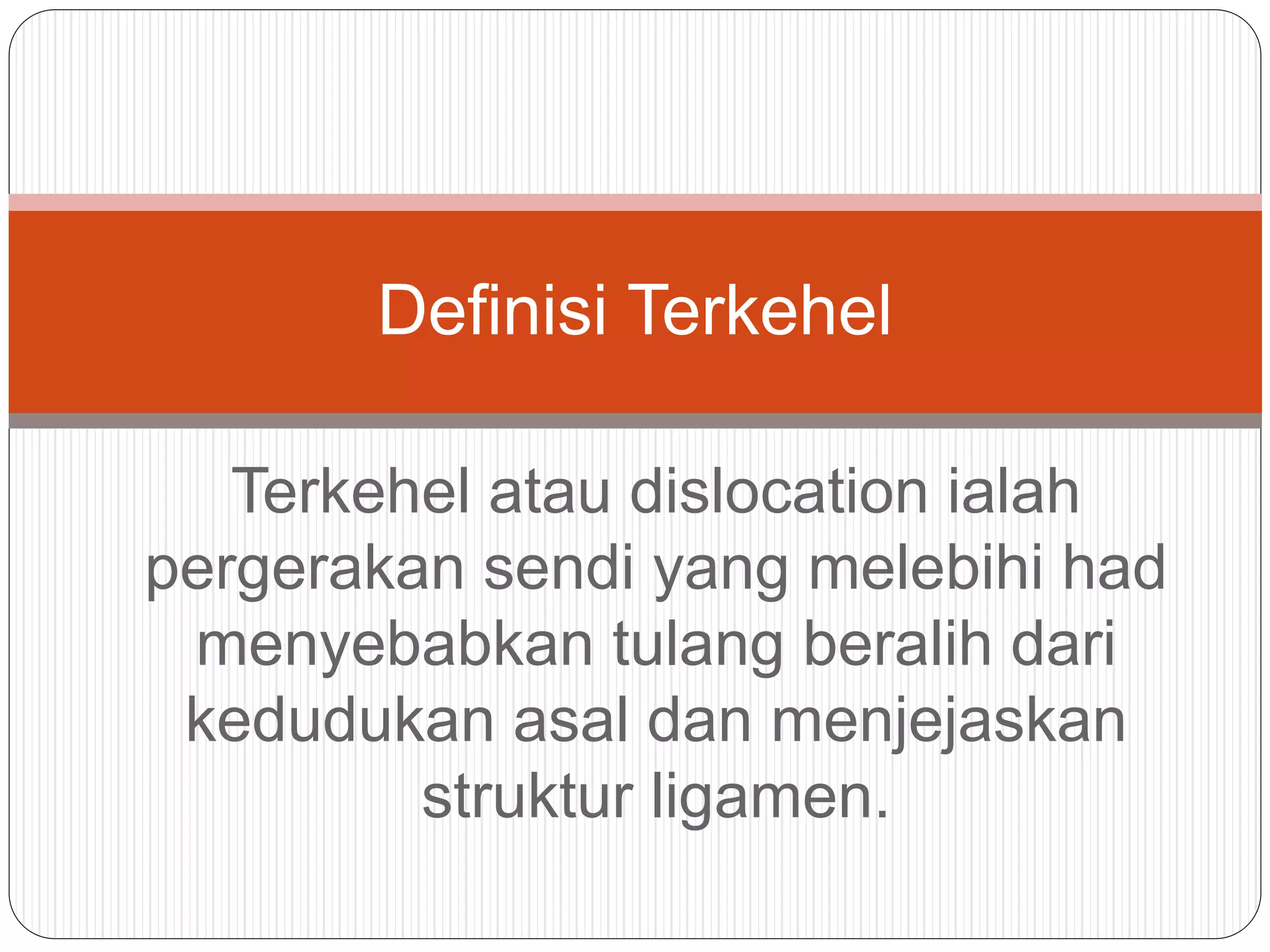 Definisi Terkehel

Terkehel atau dislocation ialah pergerakan sendi yang melebihi had menyebabkan tulang beralih dari kedudukan asal dan menjejaskan struktur ligamen.